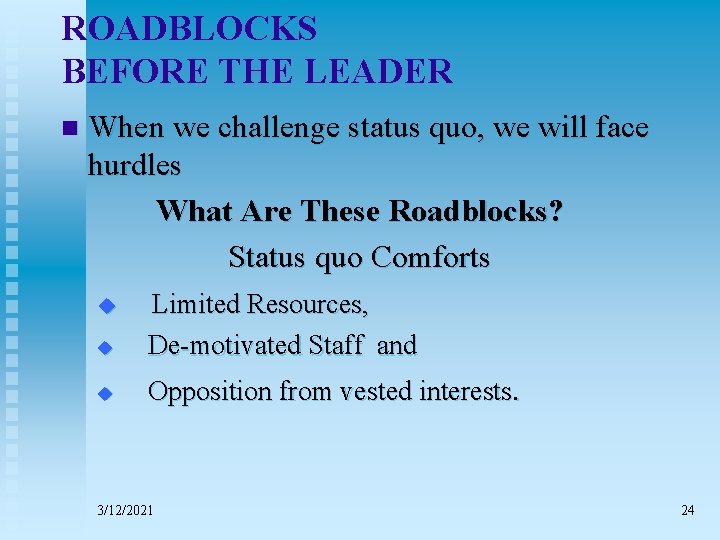 ROADBLOCKS
BEFORE THE LEADER

When we challenge status quo, we will face hurdles

What Are These Roadblocks?

Status quo Comforts

Limited Resources,

De-motivated Staff and

Opposition from vested interests.

3/12/2021

24